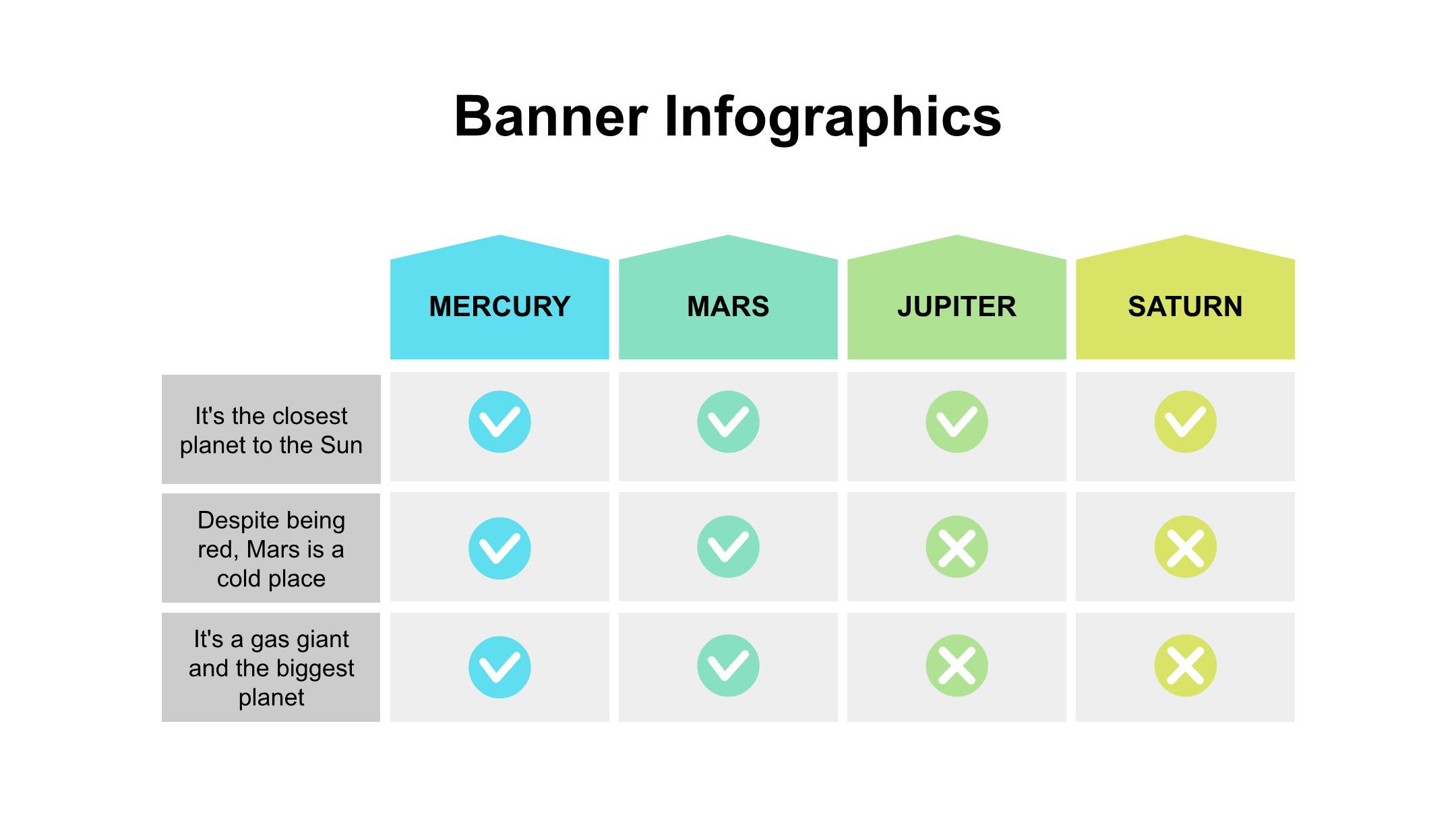 Banner Infographics

| | MERCURY | MARS | JUPITER | SATURN |
|---|---|---|---|---|
| It's the closest planet to the Sun | ✓ | ✓ | ✓ | ✓ |
| Despite being red, Mars is a cold place | ✓ | ✓ | ✗ | ✗ |
| It's a gas giant and the biggest planet | ✓ | ✓ | ✗ | ✗ |